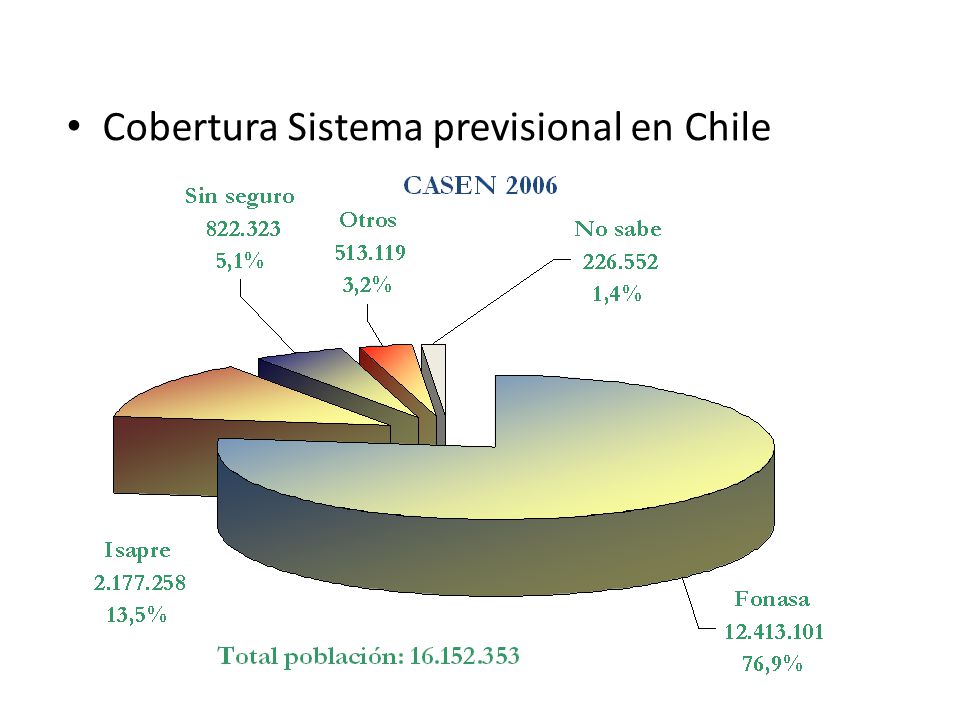 • Cobertura Sistema previsional en Chile

CASEN 2006

Sin seguro
822.323
5,1%

Otros
513.119
3,2%

No sabe
226.552
1,4%

Isapre
2.177.258
13,5%

Fonasa
12.413.101
76,9%

Total población: 16.152.353